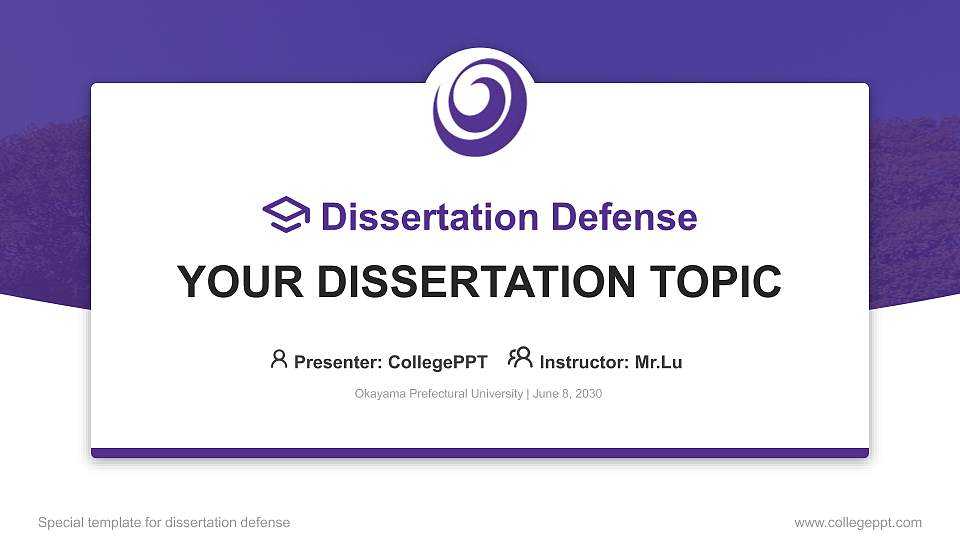 Dissertation Defense

YOUR DISSERTATION TOPIC

Presenter: CollegePPT Instructor: Mr.Lu

Okayama Prefectural University | June 8, 2030

Special template for dissertation defense

www.collegeppt.com